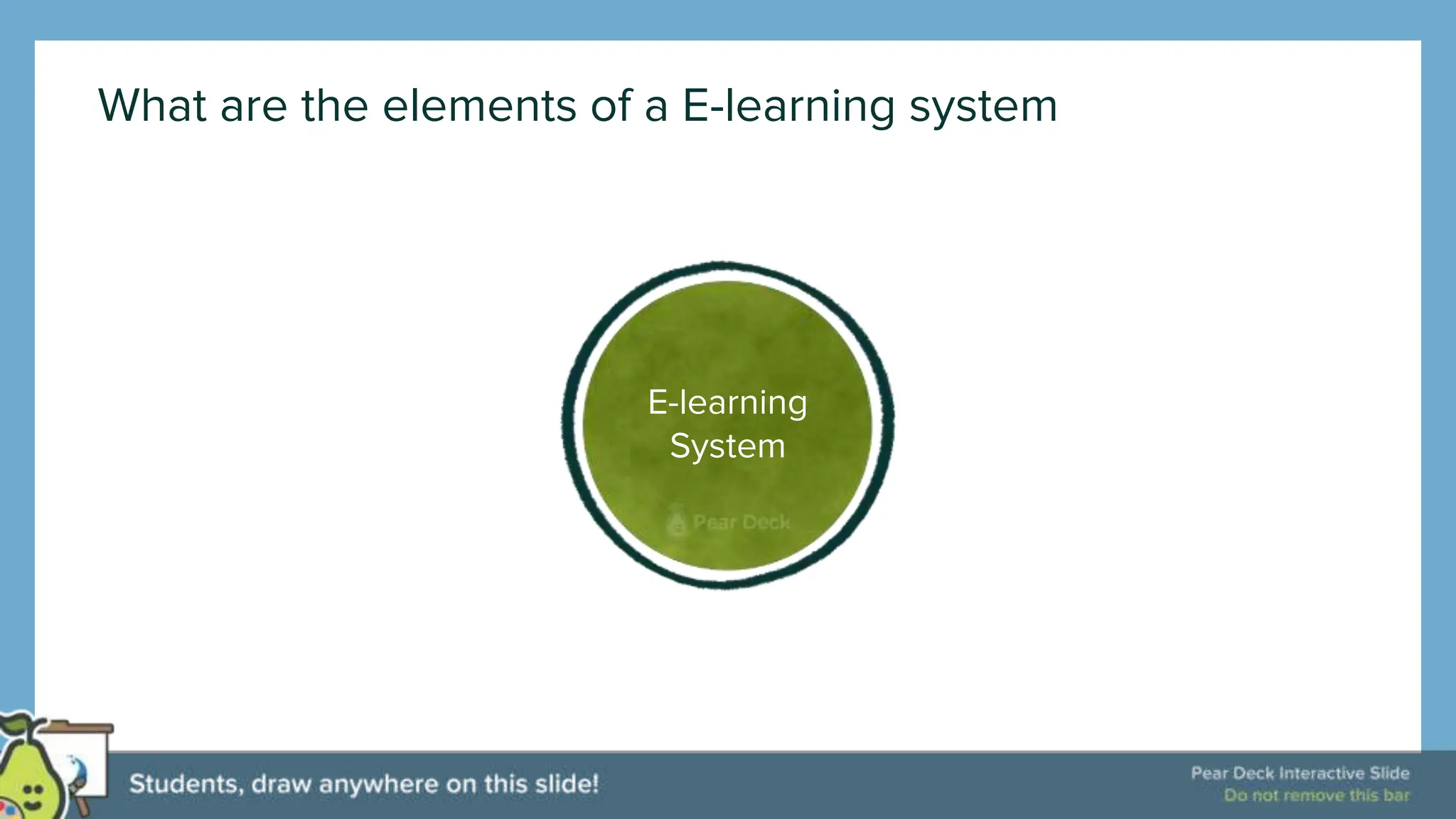 What are the elements of a E-learning system

E-learning System

Pear Deck

Students, draw anywhere on this slide!

Pear Deck Interactive Slide
Do not remove this bar